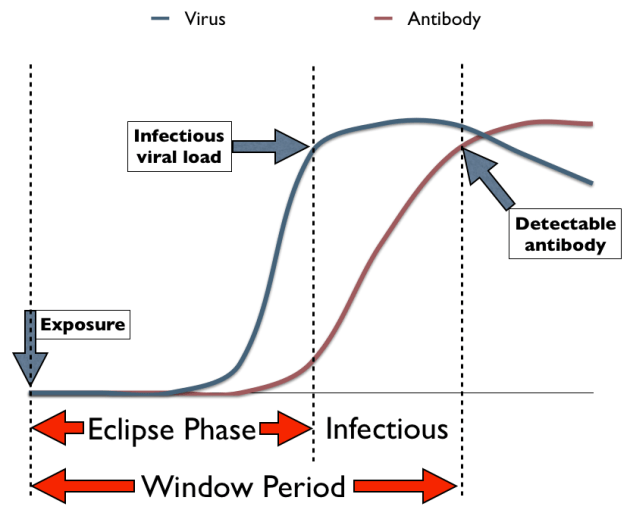 Virus
Antibody

Infectious viral load

Detectable antibody

Exposure

Eclipse Phase
Infectious

Window Period